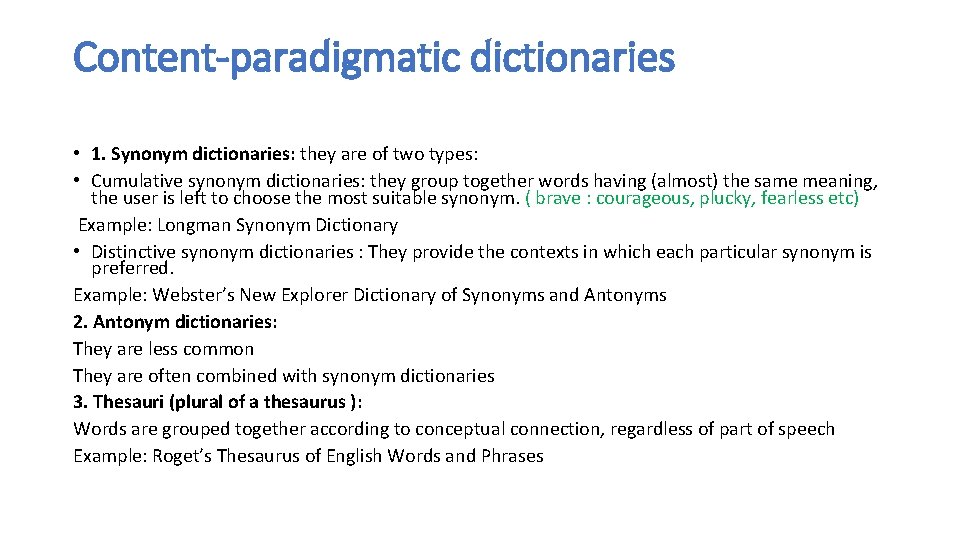 Content-paradigmatic dictionaries

• 1. Synonym dictionaries: they are of two types:
• Cumulative synonym dictionaries: they group together words having (almost) the same meaning, the user is left to choose the most suitable synonym. ( brave : courageous, plucky, fearless etc)
Example: Longman Synonym Dictionary
• Distinctive synonym dictionaries : They provide the contexts in which each particular synonym is preferred.
Example: Webster's New Explorer Dictionary of Synonyms and Antonyms
2. Antonym dictionaries:
They are less common
They are often combined with synonym dictionaries
3. Thesauri (plural of a thesaurus ):
Words are grouped together according to conceptual connection, regardless of part of speech
Example: Roget's Thesaurus of English Words and Phrases